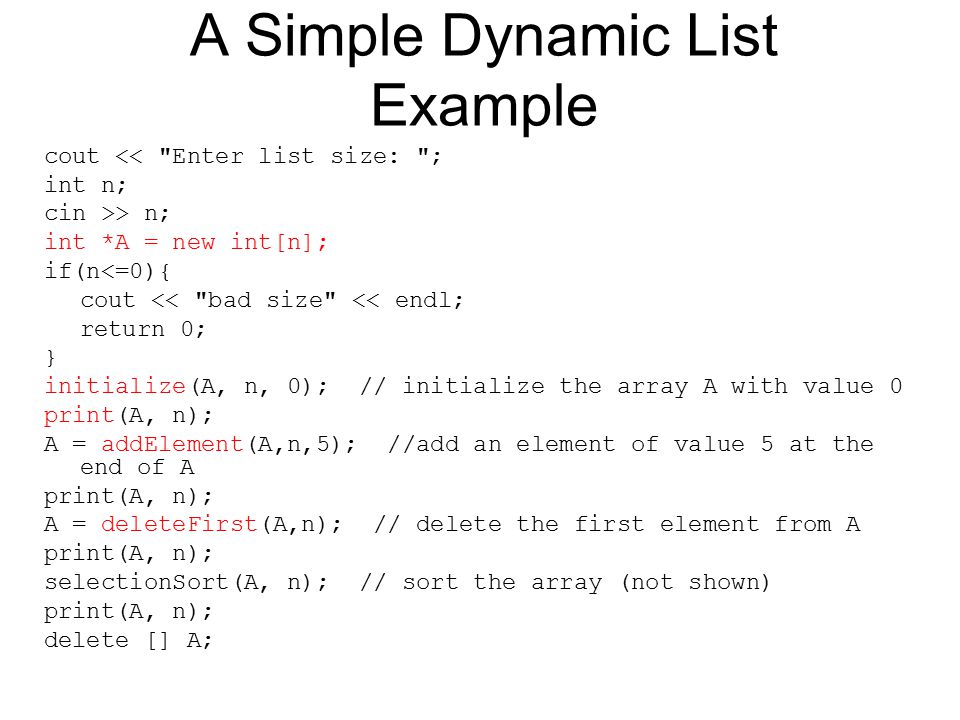 A Simple Dynamic List Example

cout << "Enter list size: ";
int n;
cin >> n;
int *A = new int[n];
if(n<=0){
cout << "bad size" << endl;
return 0;
}
initialize(A, n, 0); // initialize the array A with value 0
print(A, n);
A = addElement(A,n,5); //add an element of value 5 at the end of A
print(A, n);
A = deleteFirst(A,n); // delete the first element from A
print(A, n);
selectionSort(A, n); // sort the array (not shown)
print(A, n);
delete [] A;